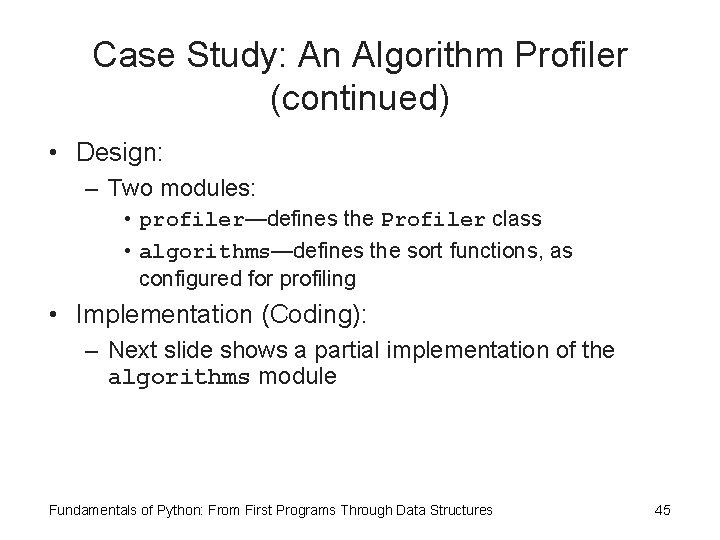 Case Study: An Algorithm Profiler (continued)

• Design:

– Two modules:

• profiler—defines the Profiler class

• algorithms—defines the sort functions, as configured for profiling

• Implementation (Coding):

– Next slide shows a partial implementation of the algorithms module

Fundamentals of Python: From First Programs Through Data Structures

45